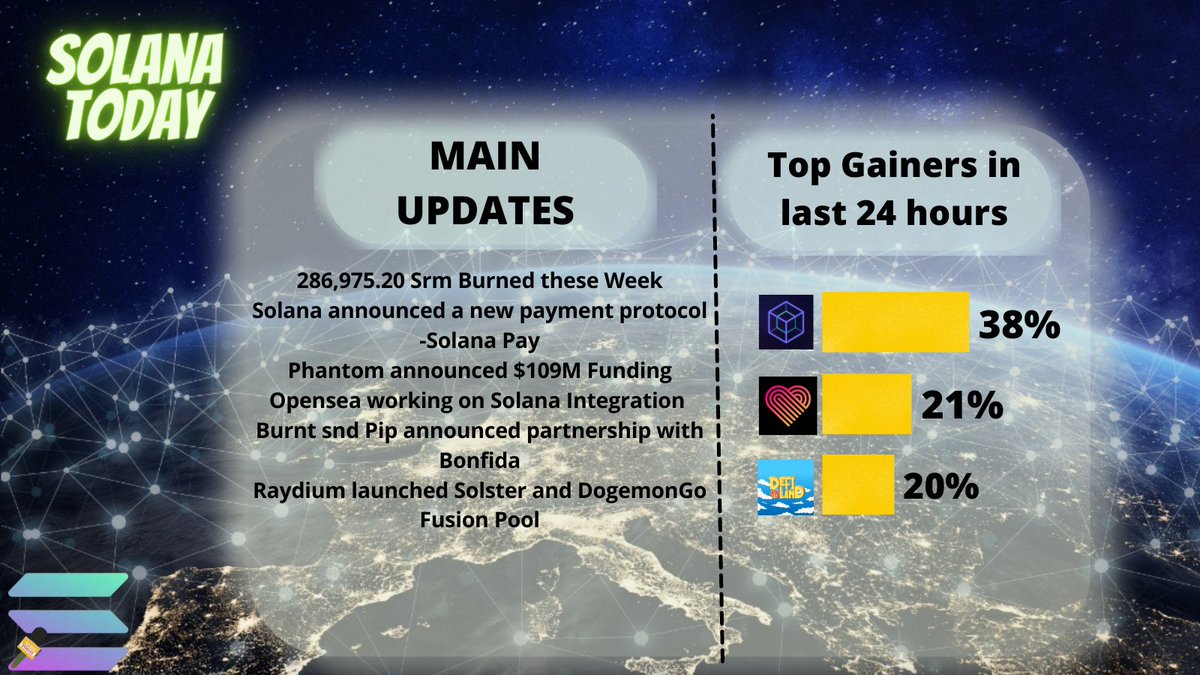 SOLANA TODAY

MAIN UPDATES

286,975.20 Srm Burned these Week
Solana announced a new payment protocol -Solana Pay
Phantom announced $109M Funding
Opensea working on Solana Integration
Burnt snd Pip announced partnership with Bonfida
Raydium launched Solster and DogemonGo Fusion Pool

Top Gainers in last 24 hours

38%

21%

DEFI LAND

20%